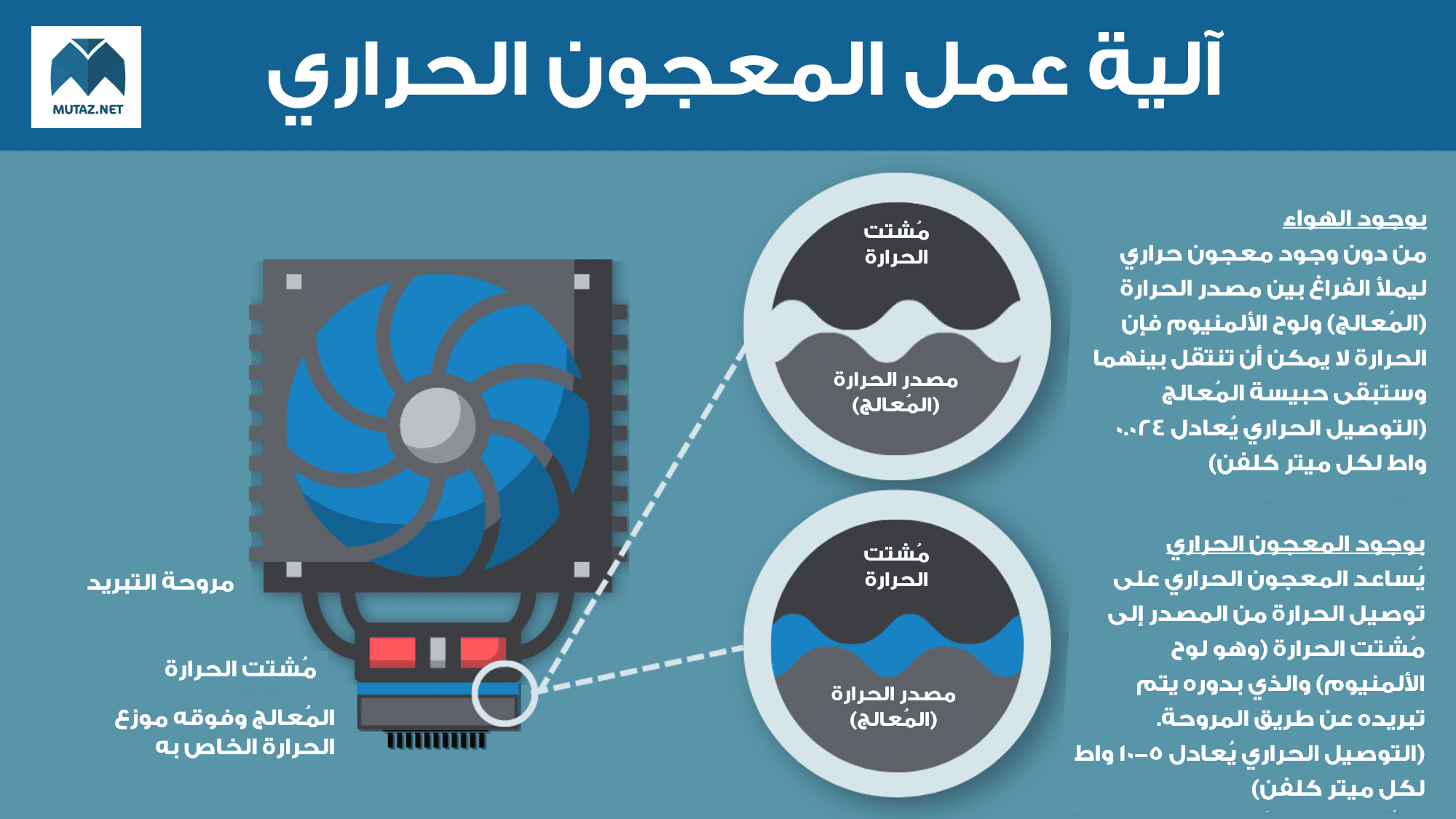 MUTAZ.NET

آلية عمل المعجون الحراري

بوجود الهواء
من دون وجود معجون حراري ليملأ الفراغ بين مصدر الحرارة (المُعالج) ولوح الألمنيوم فإن الحرارة لا يمكن أن تنتقل بينهما وستبقى حبيسة المُعالج (التوصيل الحراري يُعادل ٠.٠٢٤ واط لكل ميتر كلفن)

مُشتت الحرارة
مصدر الحرارة (المُعالج)

بوجود المعجون الحراري
يُساعد المعجون الحراري على توصيل الحرارة من المصدر إلى مُشتت الحرارة (وهو لوح الألمنيوم) والذي بدوره يتم تبريده عن طريق المروحة. (التوصيل الحراري يُعادل ٥-١٠ واط لكل ميتر كلفن)

مُشتت الحرارة
مصدر الحرارة (المُعالج)

مروحة التبريد

مُشتت الحرارة

المُعالج وفوقه موزع الحرارة الخاص به